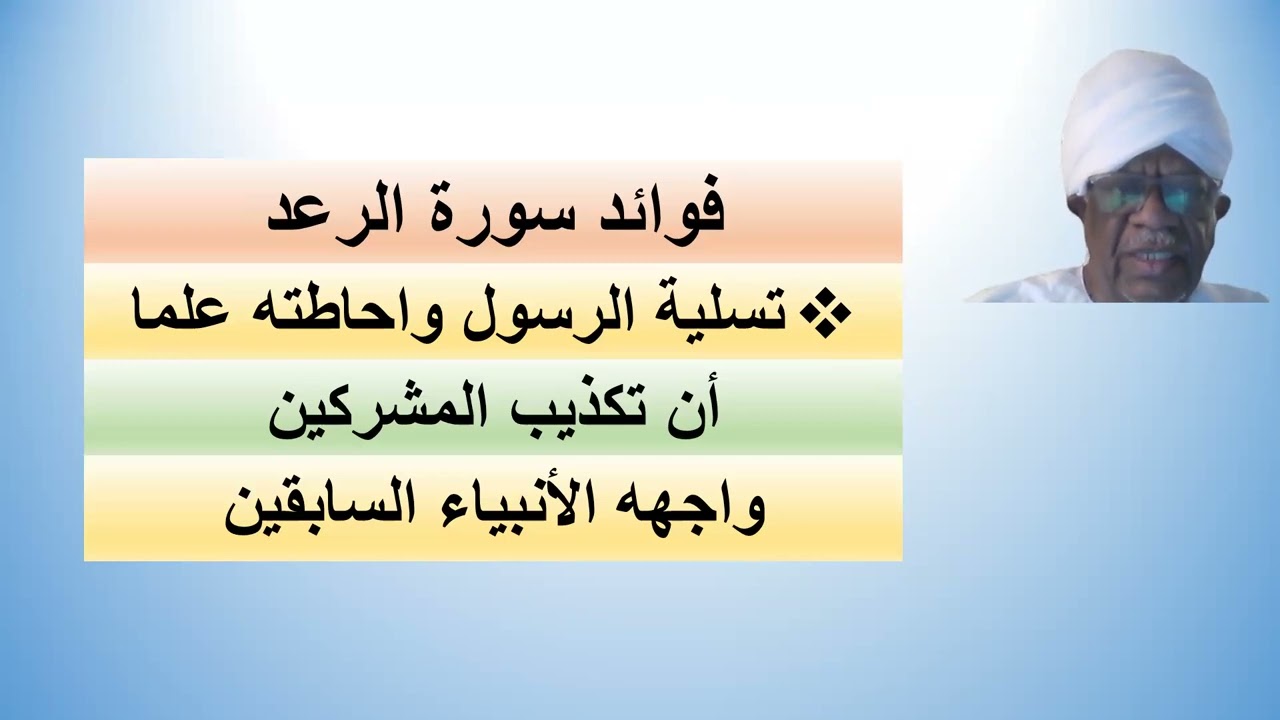 فوائد سورة الرعد

❖ تسلية الرسول واحاطته علما أن تكذيب المشركين واجهه الأنبياء السابقين